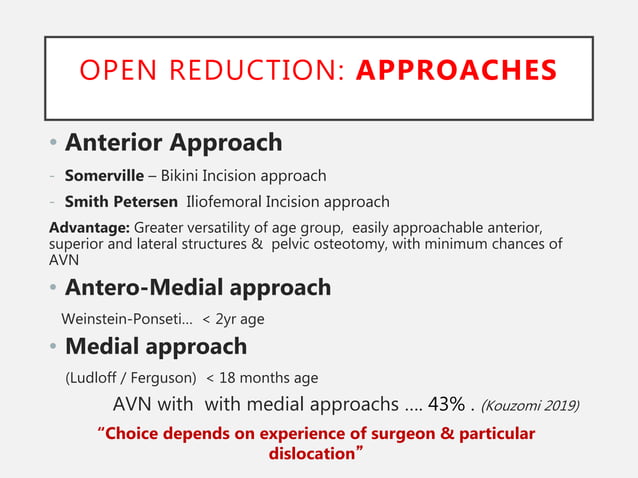 OPEN REDUCTION: APPROACHES

• Anterior Approach

- Somerville – Bikini Incision approach

- Smith Petersen Iliofemoral Incision approach

Advantage: Greater versatility of age group, easily approachable anterior, superior and lateral structures & pelvic osteotomy, with minimum chances of AVN

• Antero-Medial approach

Weinstein-Ponseti… < 2yr age

• Medial approach

(Ludloff / Ferguson) < 18 months age

AVN with with medial approachs …. 43% . (Kouzomi 2019)

"Choice depends on experience of surgeon & particular dislocation"